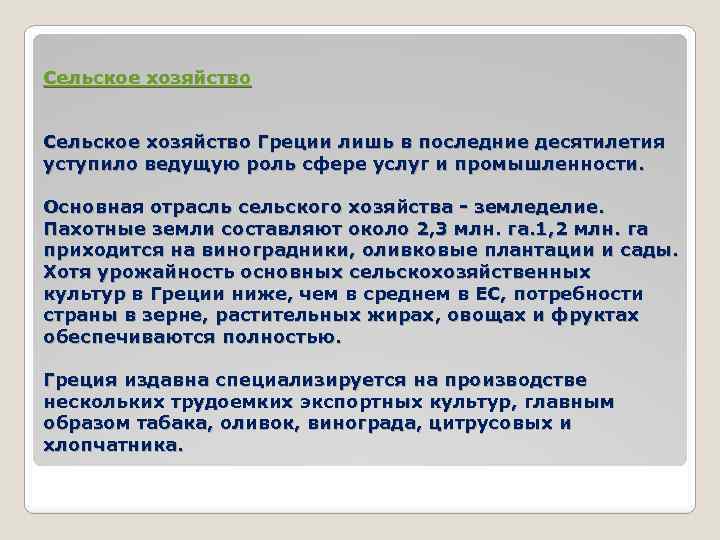 Сельское хозяйство

Сельское хозяйство Греции лишь в последние десятилетия уступило ведущую роль сфере услуг и промышленности.

Основная отрасль сельского хозяйства - земледелие. Пахотные земли составляют около 2,3 млн. га.1,2 млн. га приходится на виноградники, оливковые плантации и сады. Хотя урожайность основных сельскохозяйственных культур в Греции ниже, чем в среднем в ЕС, потребности страны в зерне, растительных жирах, овощах и фруктах обеспечиваются полностью.

Греция издавна специализируется на производстве нескольких трудоемких экспортных культур, главным образом табака, оливок, винограда, цитрусовых и хлопчатника.